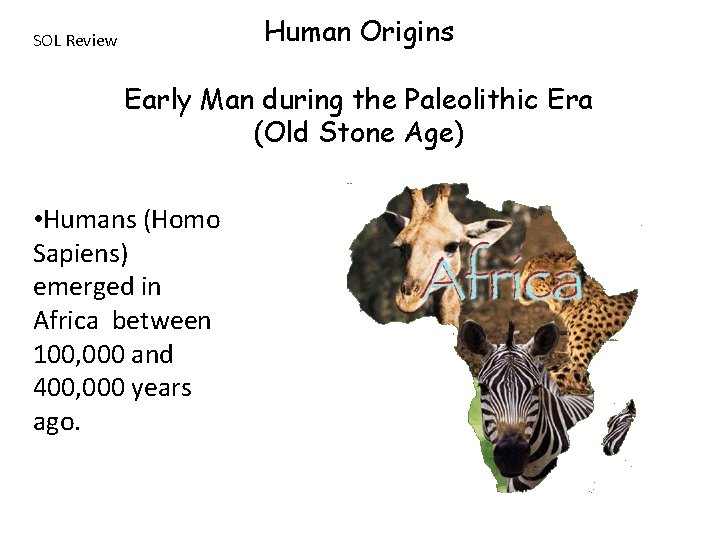 SOL Review

Human Origins

Early Man during the Paleolithic Era
(Old Stone Age)

•Humans (Homo Sapiens) emerged in Africa between 100,000 and 400,000 years ago.

Africa